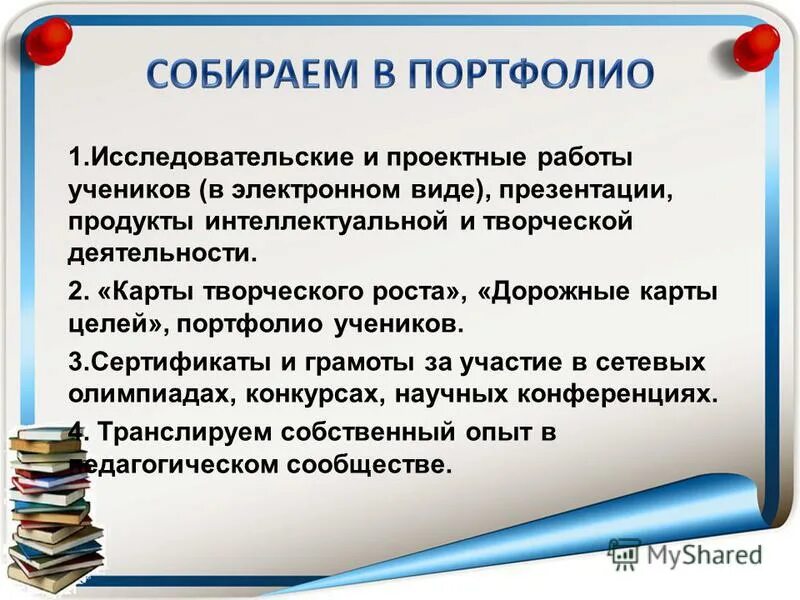 СОБИРАЕМ В ПОРТФОЛИО

1.Исследовательские и проектные работы учеников (в электронном виде), презентации, продукты интеллектуальной и творческой деятельности.

2. «Карты творческого роста», «Дорожные карты целей», портфолио учеников.

3.Сертификаты и грамоты за участие в сетевых олимпиадах, конкурсах, научных конференциях.

4. Транслируем собственный опыт в педагогическом сообществе.

MyShared